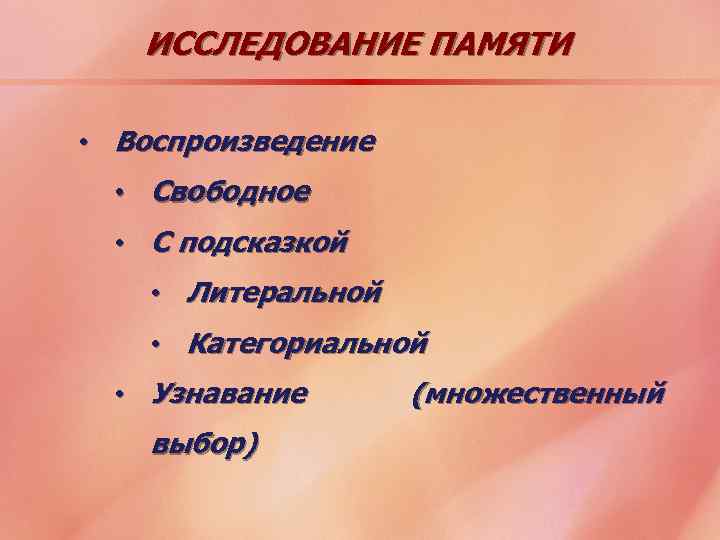 ИССЛЕДОВАНИЕ ПАМЯТИ

• Воспроизведение
 • Свободное
 • С подсказкой
  • Литеральной
  • Категориальной
 • Узнавание (множественный выбор)